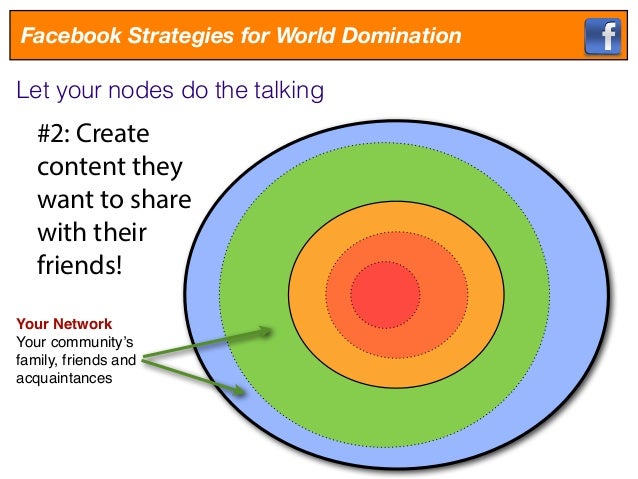 Facebook Strategies for World Domination

f

Let your nodes do the talking

#2: Create content they want to share with their friends!

Your Network
Your community's family, friends and acquaintances